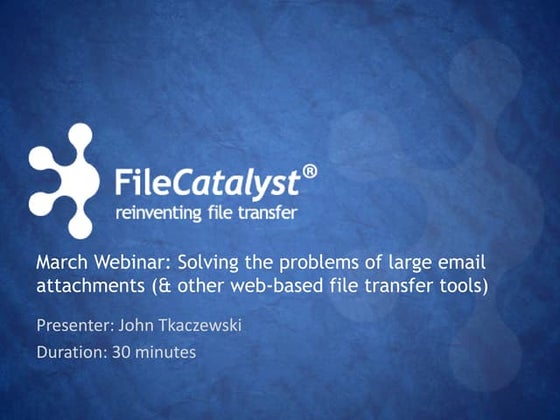 FileCatalyst®
reinventing file transfer

March Webinar: Solving the problems of large email attachments (& other web-based file transfer tools)

Presenter: John Tkaczewski

Duration: 30 minutes